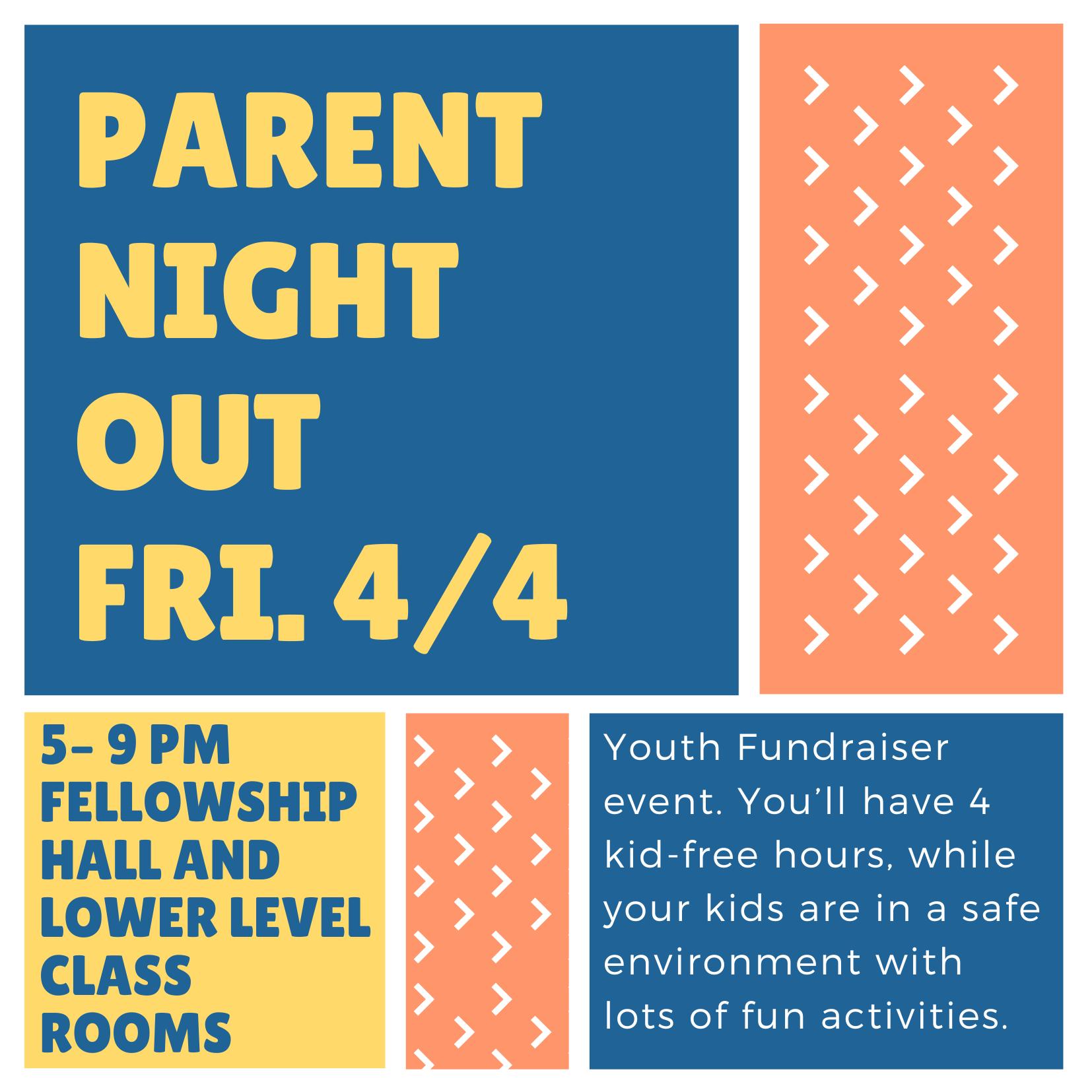 PARENT NIGHT OUT FRI. 4/4

5- 9 PM FELLOWSHIP HALL AND LOWER LEVEL CLASS ROOMS

Youth Fundraiser event. You'll have 4 kid-free hours, while your kids are in a safe environment with lots of fun activities.